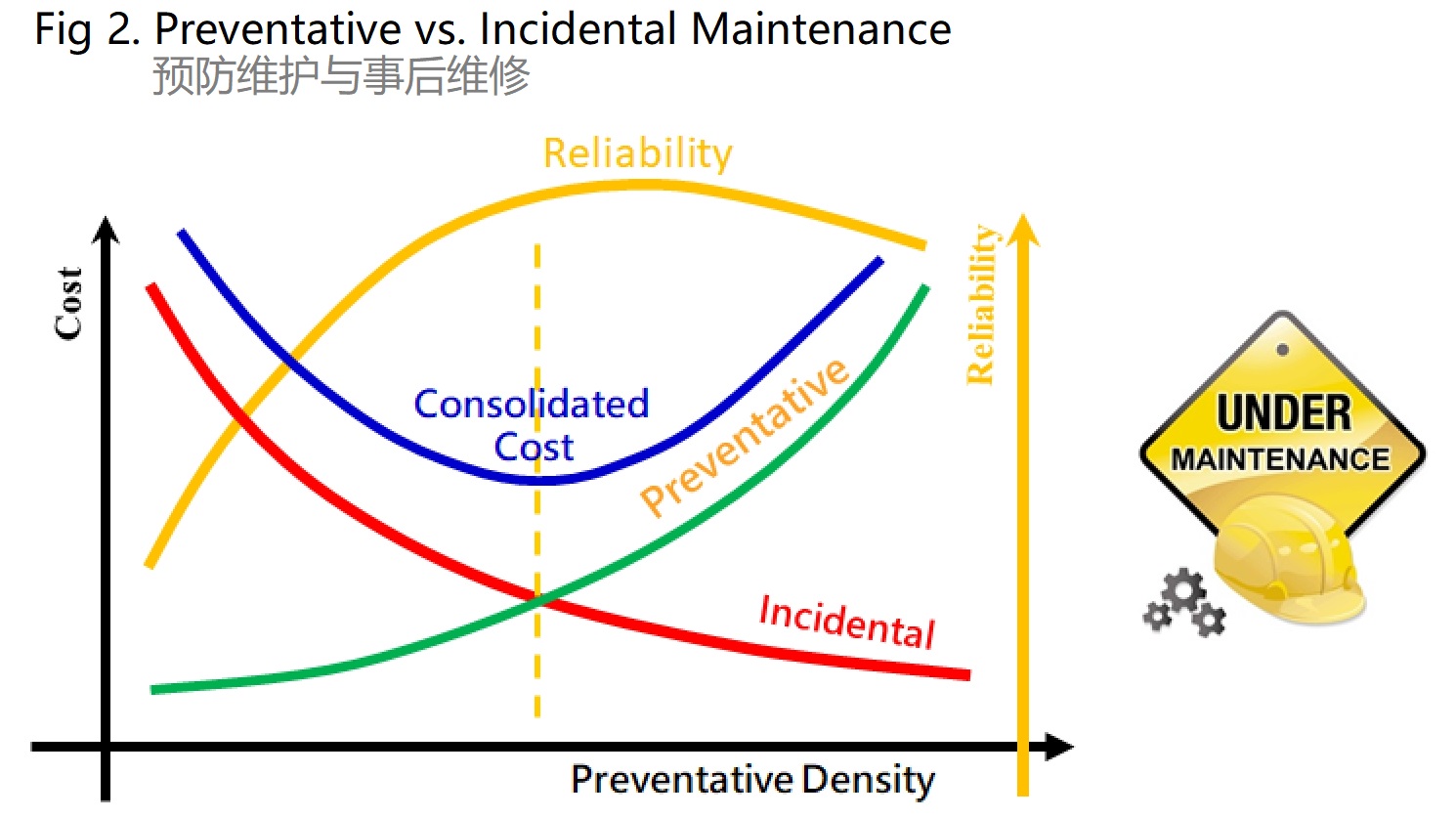 Fig 2. Preventative vs. Incidental Maintenance
预防维护与事后维修

Reliability

Cost

Reliability

Consolidated Cost

Preventative

Incidental

Preventative Density

UNDER
MAINTENANCE